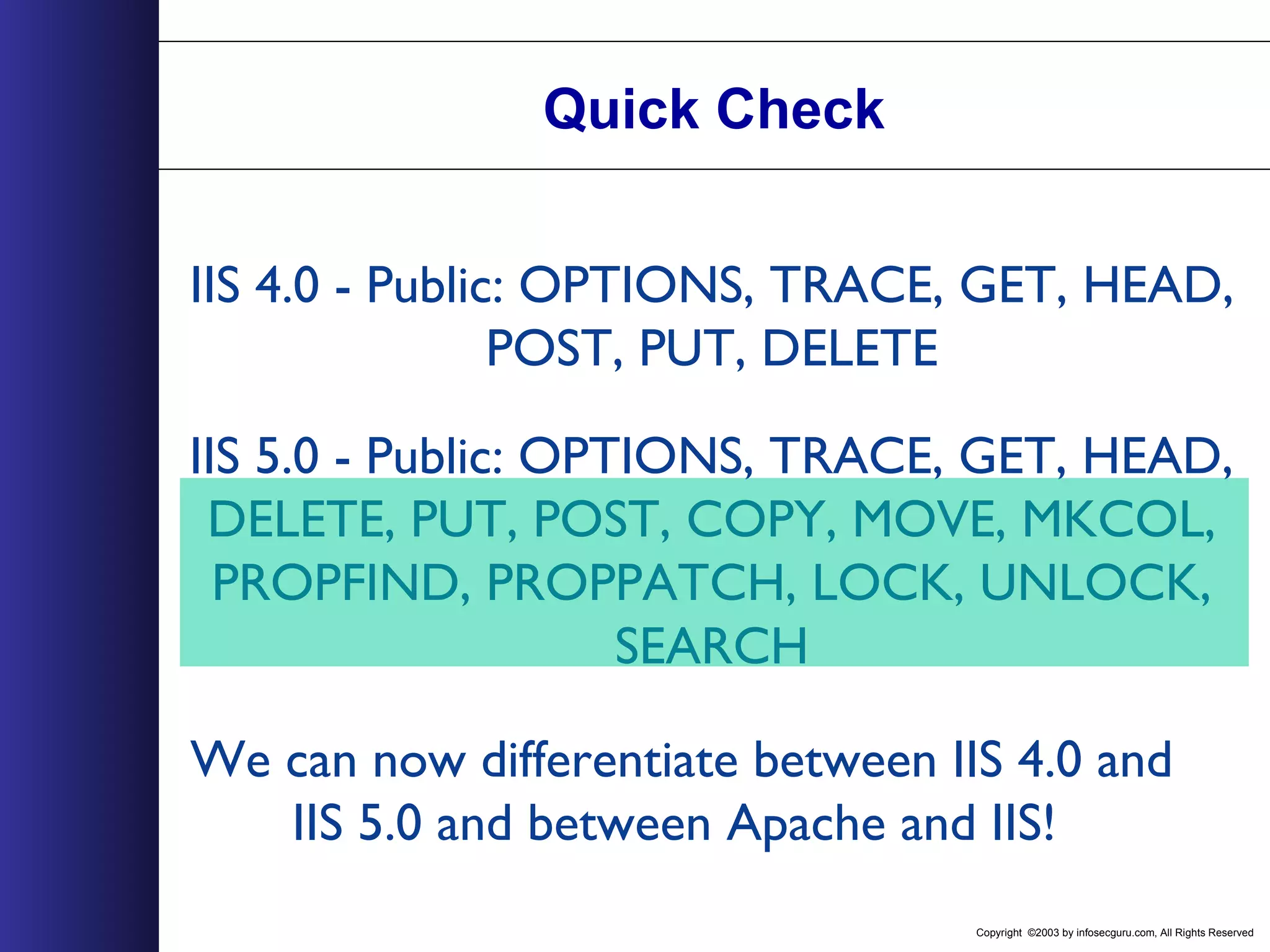 Quick Check

IIS 4.0 - Public: OPTIONS, TRACE, GET, HEAD, POST, PUT, DELETE

IIS 5.0 - Public: OPTIONS, TRACE, GET, HEAD, DELETE, PUT, POST, COPY, MOVE, MKCOL, PROPFIND, PROPPATCH, LOCK, UNLOCK, SEARCH

We can now differentiate between IIS 4.0 and IIS 5.0 and between Apache and IIS!

Copyright ©2003 by infosecguru.com, All Rights Reserved